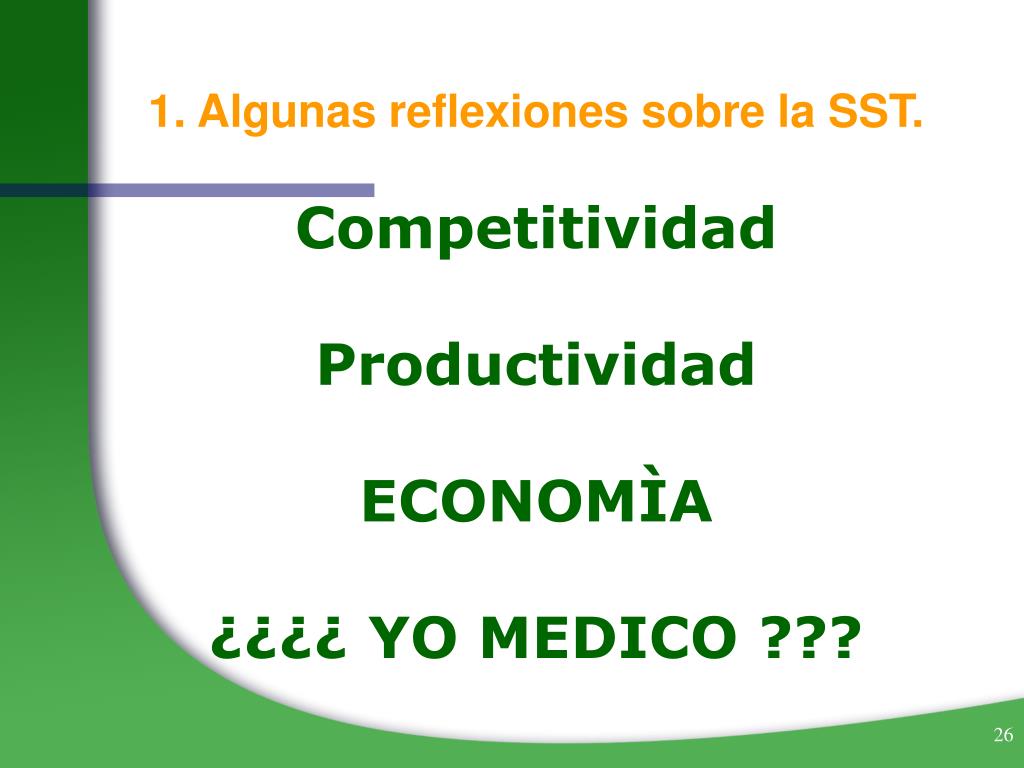 1. Algunas reflexiones sobre la SST.

Competitividad

Productividad

ECONOMÌA

¿¿¿¿ YO MEDICO ???

26